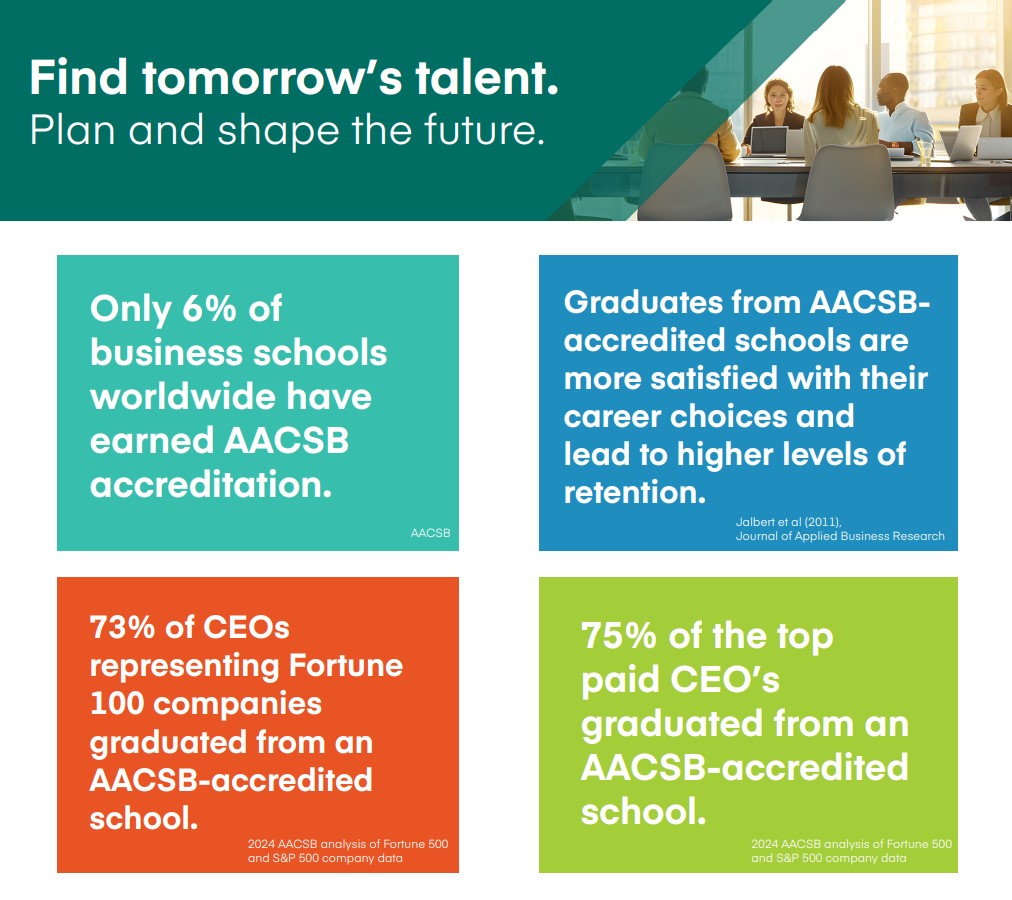 Find tomorrow's talent.
Plan and shape the future.

Only 6% of business schools worldwide have earned AACSB accreditation.

AACSB

Graduates from AACSB-accredited schools are more satisfied with their career choices and lead to higher levels of retention.

Jalbert et al (2011), Journal of Applied Business Research

73% of CEOs representing Fortune 100 companies graduated from an AACSB-accredited school.

2024 AACSB analysis of Fortune 500 and S&P 500 company data

75% of the top paid CEO's graduated from an AACSB-accredited school.

2024 AACSB analysis of Fortune 500 and S&P 500 company data